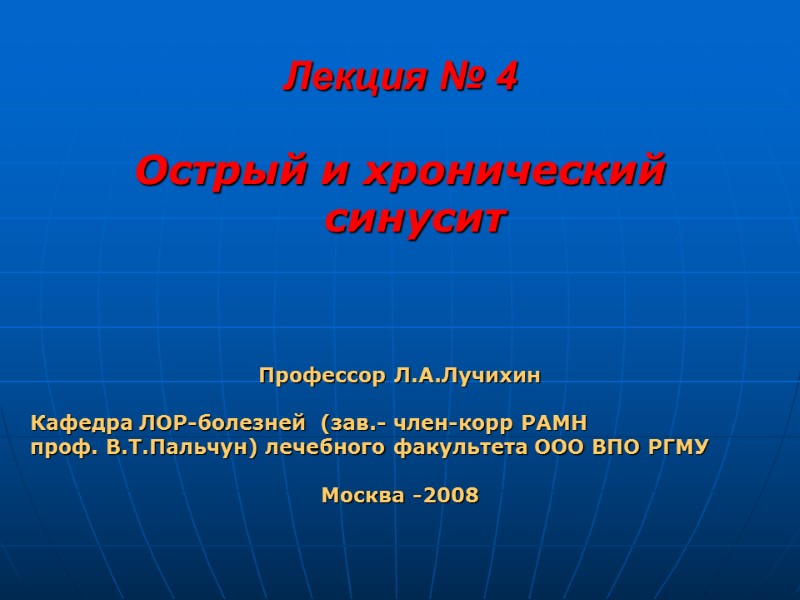 Лекция № 4

Острый и хронический синусит

Профессор Л.А.Лучихин

Кафедра ЛОР-болезней (зав.- член-корр РАМН проф. В.Т.Пальчун) лечебного факультета ООО ВПО РГМУ

Москва -2008